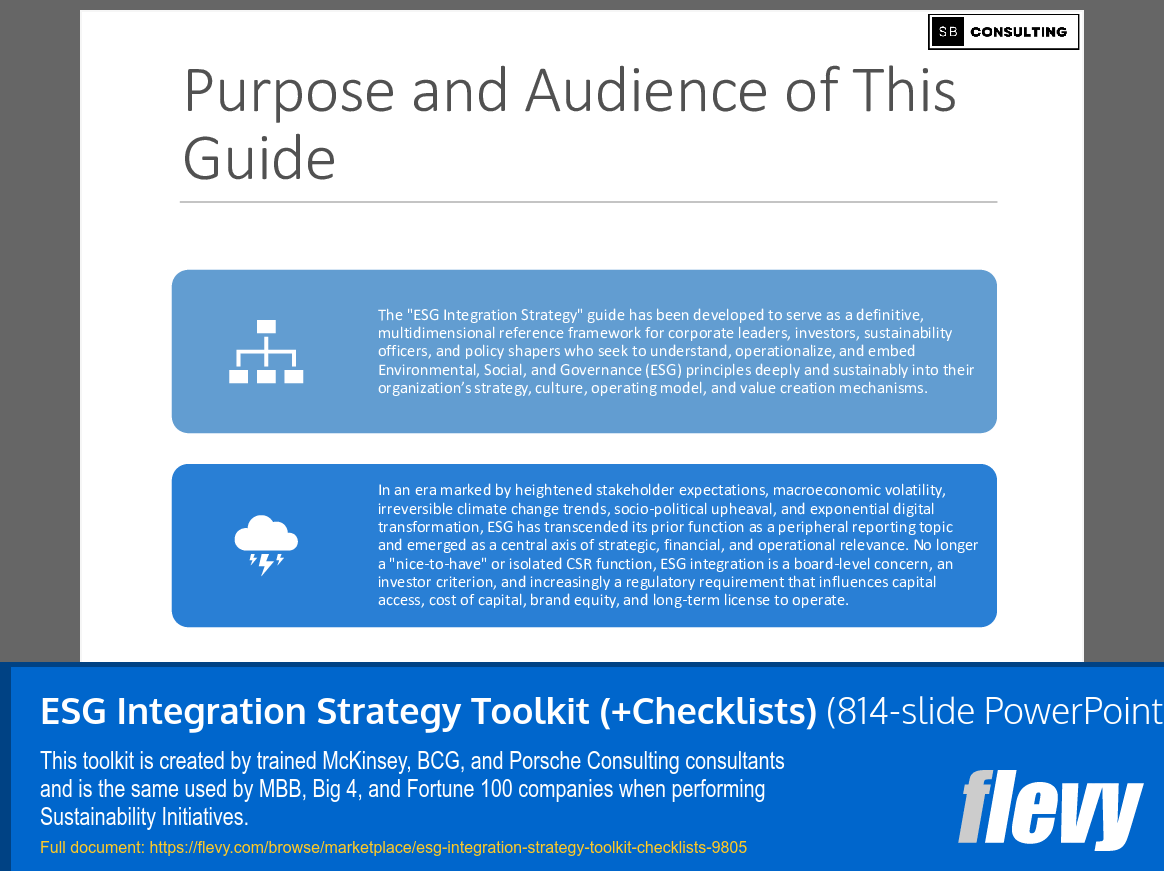 SB CONSULTING

Purpose and Audience of This Guide

The "ESG Integration Strategy" guide has been developed to serve as a definitive, multidimensional reference framework for corporate leaders, investors, sustainability officers, and policy shapers who seek to understand, operationalize, and embed Environmental, Social, and Governance (ESG) principles deeply and sustainably into their organization's strategy, culture, operating model, and value creation mechanisms.

In an era marked by heightened stakeholder expectations, macroeconomic volatility, irreversible climate change trends, socio-political upheaval, and exponential digital transformation, ESG has transcended its prior function as a peripheral reporting topic and emerged as a central axis of strategic, financial, and operational relevance. No longer a "nice-to-have" or isolated CSR function, ESG integration is a board-level concern, an investor criterion, and increasingly a regulatory requirement that influences capital access, cost of capital, brand equity, and long-term license to operate.

ESG Integration Strategy Toolkit (+Checklists) (814-slide PowerPoint

This toolkit is created by trained McKinsey, BCG, and Porsche Consulting consultants and is the same used by MBB, Big 4, and Fortune 100 companies when performing Sustainability Initiatives.

Full document: https://flevy.com/browse/marketplace/esg-integration-strategy-toolkit-checklists-9805

flevy